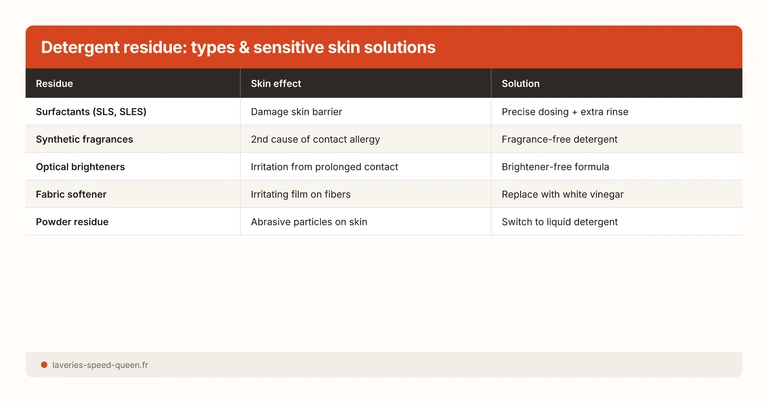 Detergent residue: types & sensitive skin solutions

| Residue | Skin effect | Solution |
|---|---|---|
| Surfactants (SLS, SLES) | Damage skin barrier | Precise dosing + extra rinse |
| Synthetic fragrances | 2nd cause of contact allergy | Fragrance-free detergent |
| Optical brighteners | Irritation from prolonged contact | Brightener-free formula |
| Fabric softener | Irritating film on fibers | Replace with white vinegar |
| Powder residue | Abrasive particles on skin | Switch to liquid detergent |

laveries-speed-queen.fr